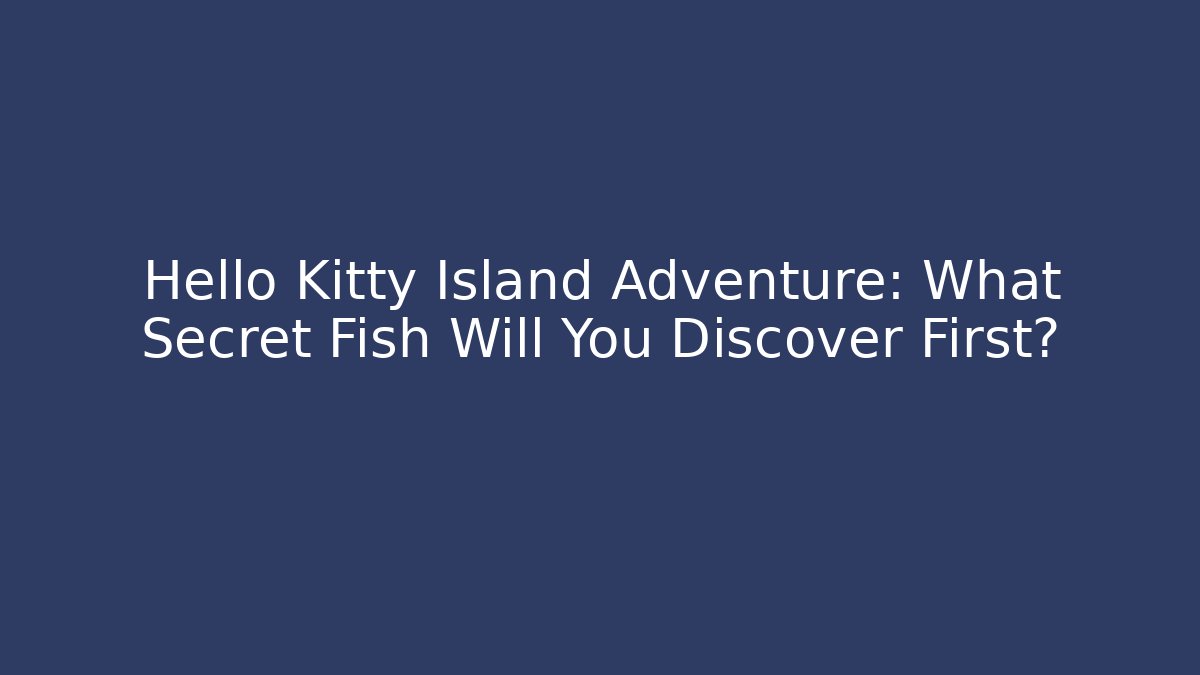 Hello Kitty Island Adventure: What Secret Fish Will You Discover First?